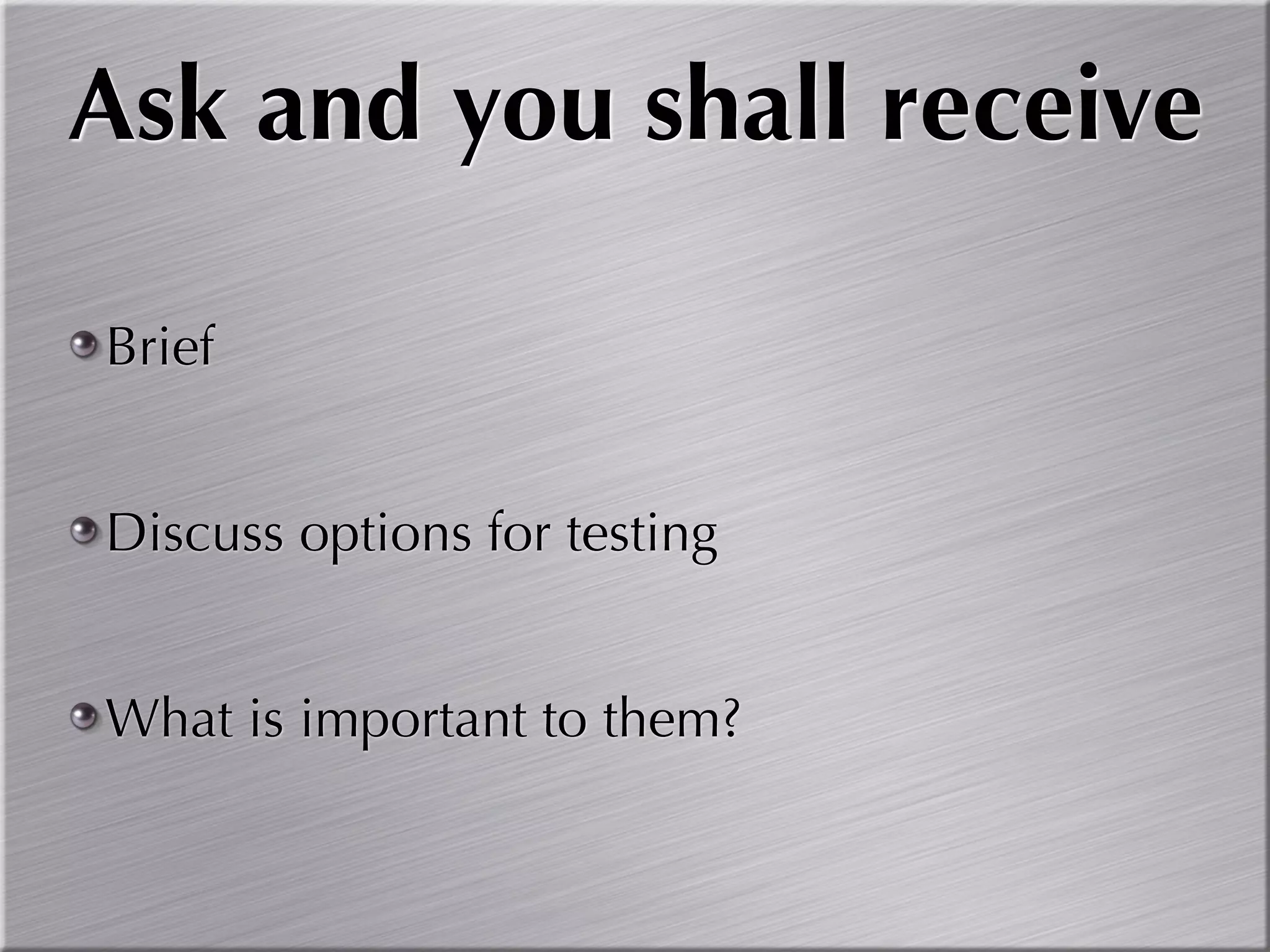 Ask and you shall receive

Brief

Discuss options for testing

What is important to them?